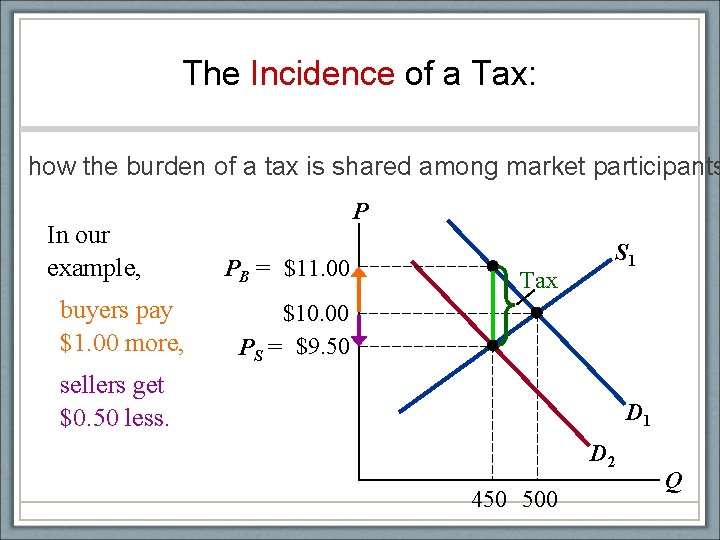 The Incidence of a Tax:

how the burden of a tax is shared among market participants

In our example,

buyers pay \$1.00 more,

sellers get \$0.50 less.

$P$

$P_B =$ \$11.00

\$10.00

$P_S =$ \$9.50

Tax

$S_1$

$D_1$

$D_2$

$Q$

450 500